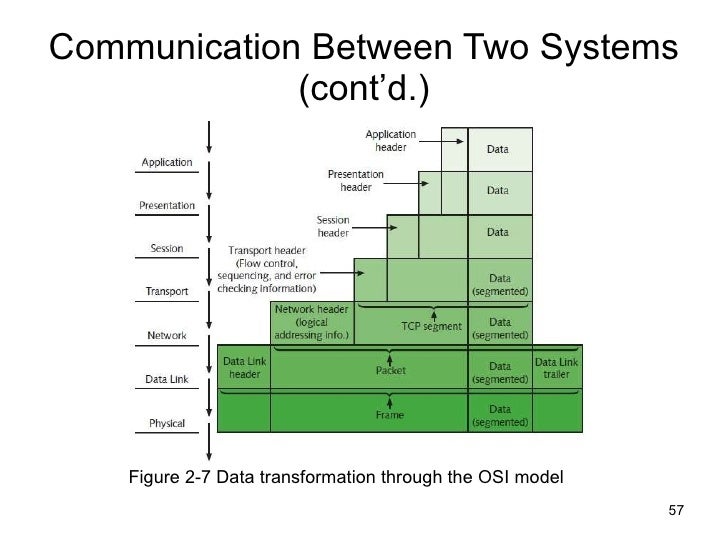 Communication Between Two Systems (cont'd.)

Application
Presentation
Session
Transport
Network
Data Link
Physical

Application header
Data
Presentation header
Data
Session header
Data
Transport header (Flow control, sequencing, and error checking information)
Data (segmented)
Network header (logical addressing info.)
TCP segment
Data (segmented)
Data Link header
Packet
Data (segmented)
Data Link trailer
Frame
Data (segmented)

Figure 2-7 Data transformation through the OSI model

57